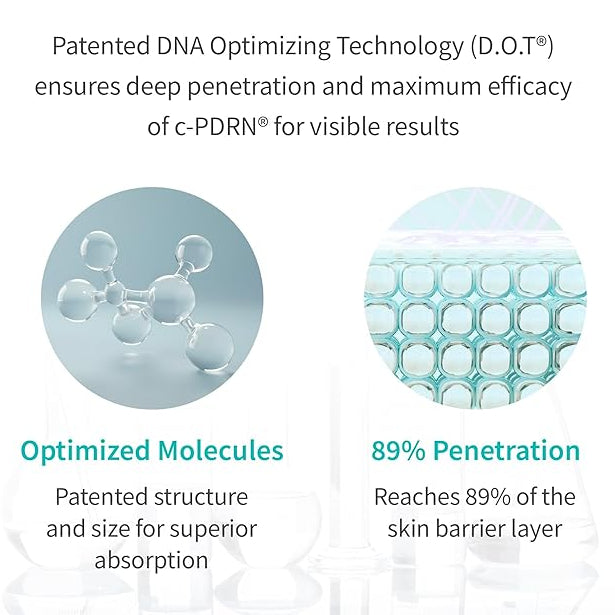 Patented DNA Optimizing Technology (D.O.T®) ensures deep penetration and maximum efficacy of c-PDRN® for visible results

Optimized Molecules

Patented structure and size for superior absorption

89% Penetration

Reaches 89% of the skin barrier layer